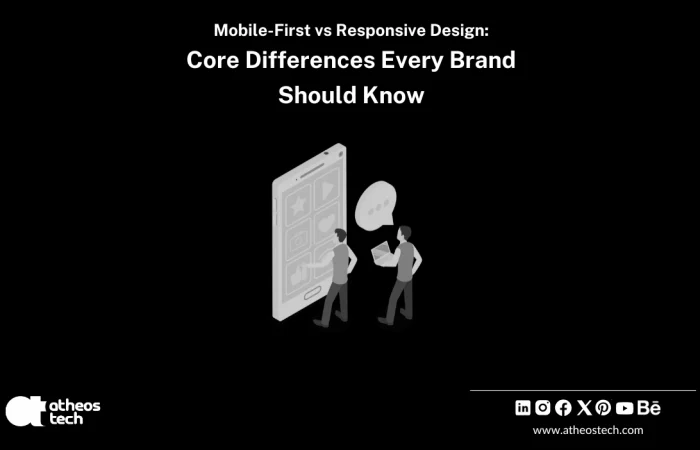 Mobile-First vs Responsive Design:

Core Differences Every Brand Should Know

atheos tech

www.atheostech.com